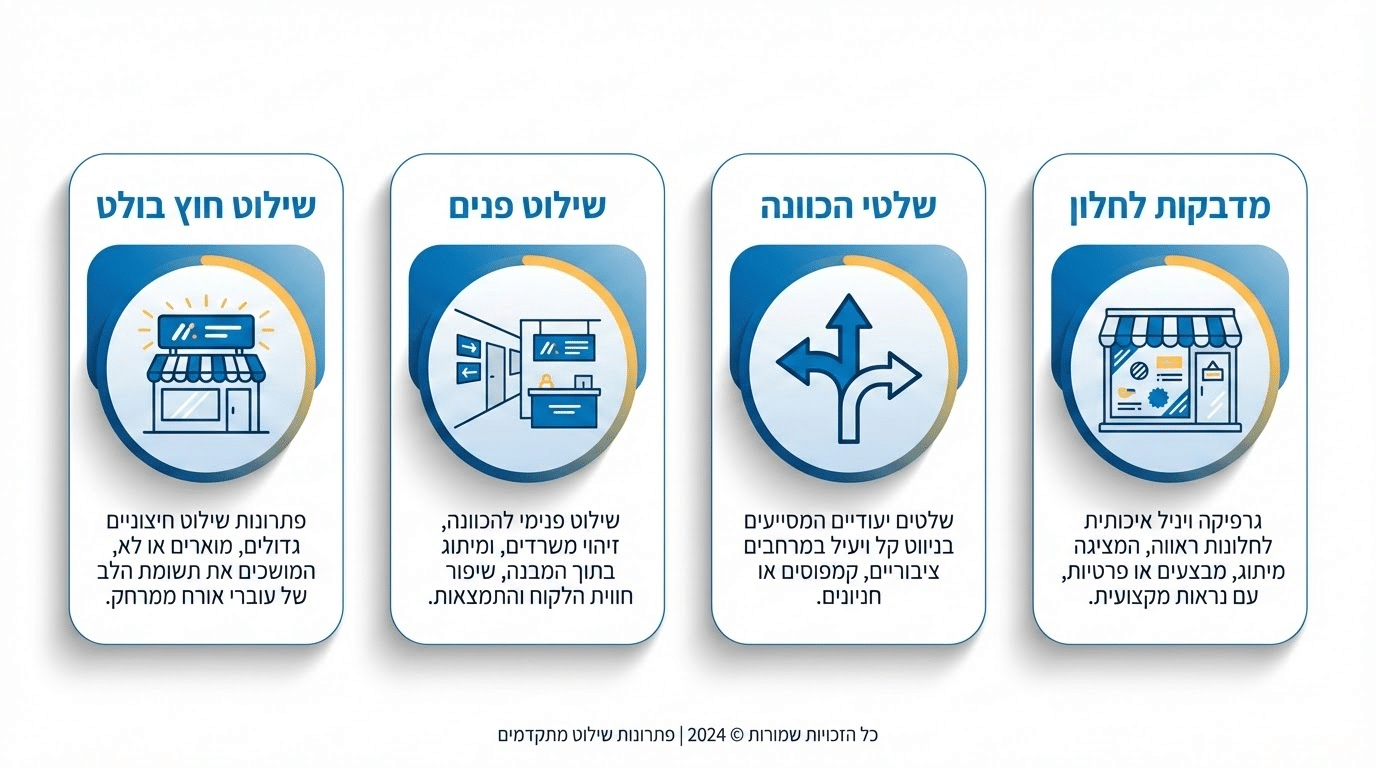 מדבקות לחלון

גרפיקה ויניל איכותית לחלונות ראווה, המציגה מיתוג, מבצעים או פרטיות, עם נראות מקצועית.

שלטי הכוונה

שלטים יעודיים המסייעים בניווט קל ויעיל במרחבים ציבוריים, קמפוסים או חניונים.

שילוט פנים

שילוט פנימי להכוונה, זיהוי משרדים, ומיתוג בתוך המבנה, שיפור חווית הלקוח והתמצאות.

שילוט חוץ בולט

פתרונות שילוט חיצוניים גדולים, מוארים או לא, המושכים את תשומת הלב של עוברי אורח ממרחק.

כל הזכויות שמורות © 2024 | פתרונות שילוט מתקדמים